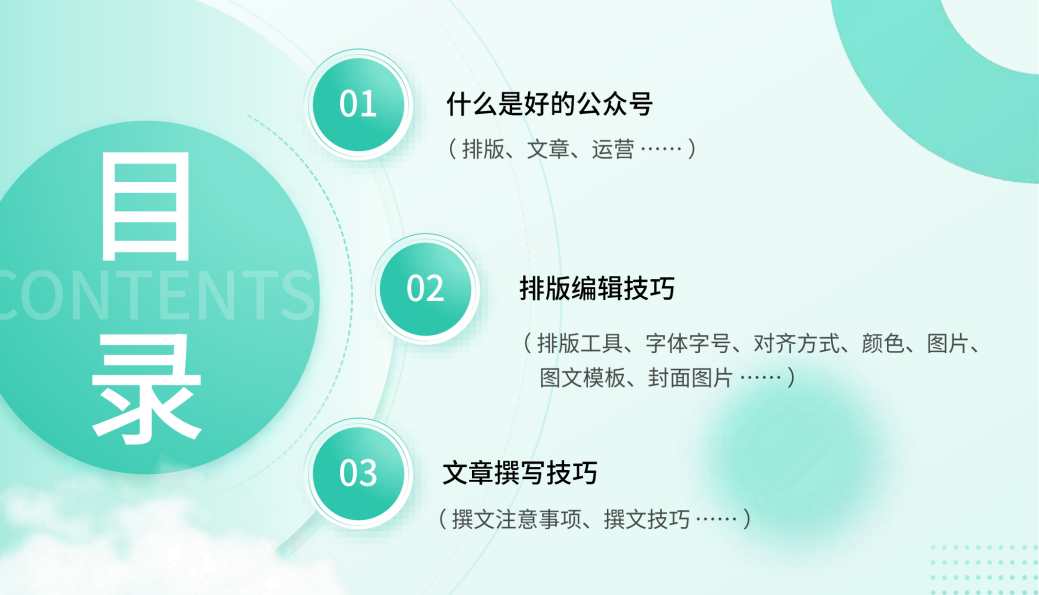 目录

CONTENTS

01

什么是好的公众号

（排版、文章、运营 ……）

02

排版编辑技巧

（排版工具、字体字号、对齐方式、颜色、图片、图文模板、封面图片 ……）

03

文章撰写技巧

（撰文注意事项、撰文技巧 ……）